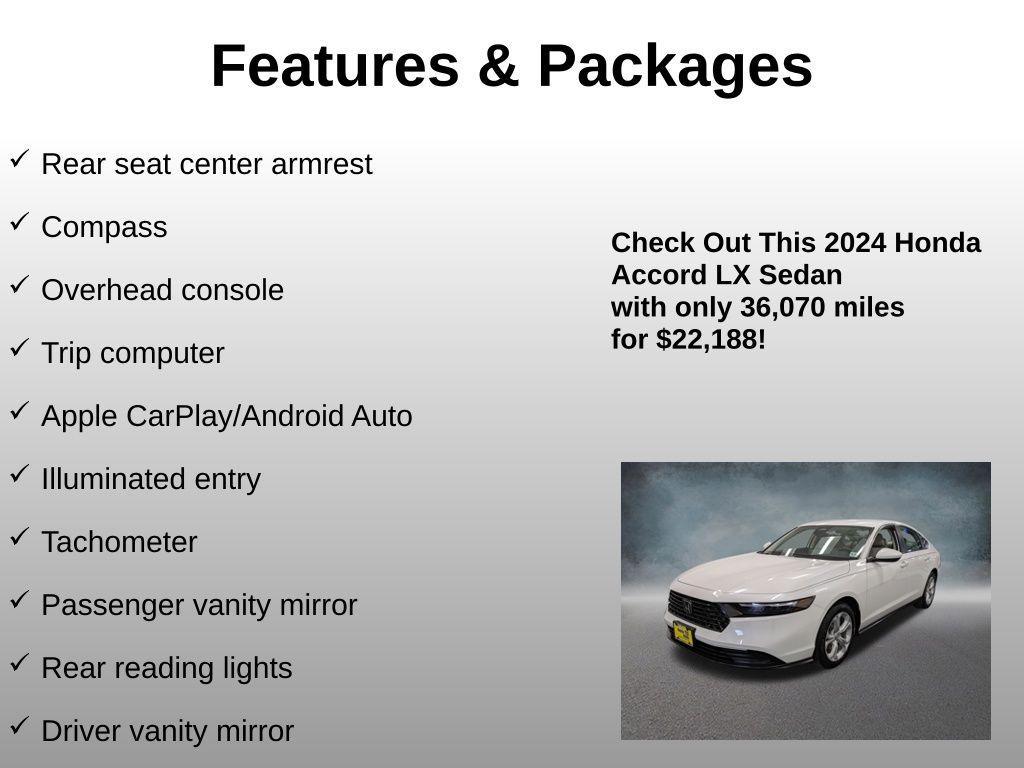 Features & Packages

✓ Rear seat center armrest

✓ Compass

✓ Overhead console

✓ Trip computer

✓ Apple CarPlay/Android Auto

✓ Illuminated entry

✓ Tachometer

✓ Passenger vanity mirror

✓ Rear reading lights

✓ Driver vanity mirror

Check Out This 2024 Honda Accord LX Sedan with only 36,070 miles for $22,188!